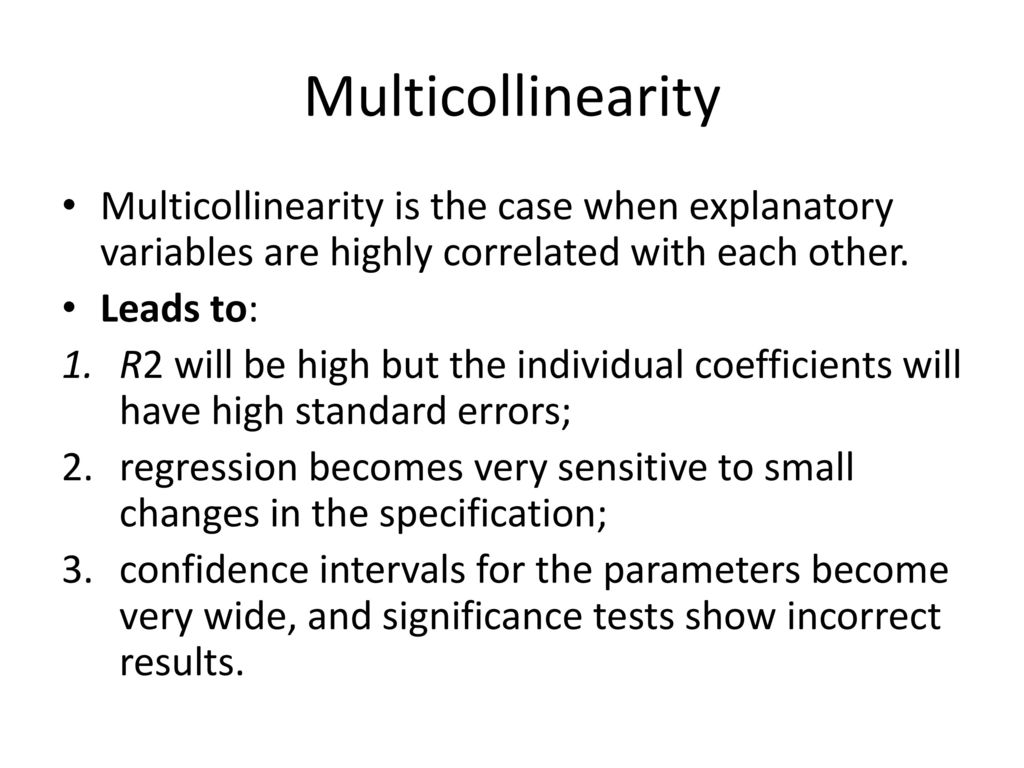 Multicollinearity

• Multicollinearity is the case when explanatory variables are highly correlated with each other.

• Leads to:

1. R2 will be high but the individual coefficients will have high standard errors;

2. regression becomes very sensitive to small changes in the specification;

3. confidence intervals for the parameters become very wide, and significance tests show incorrect results.